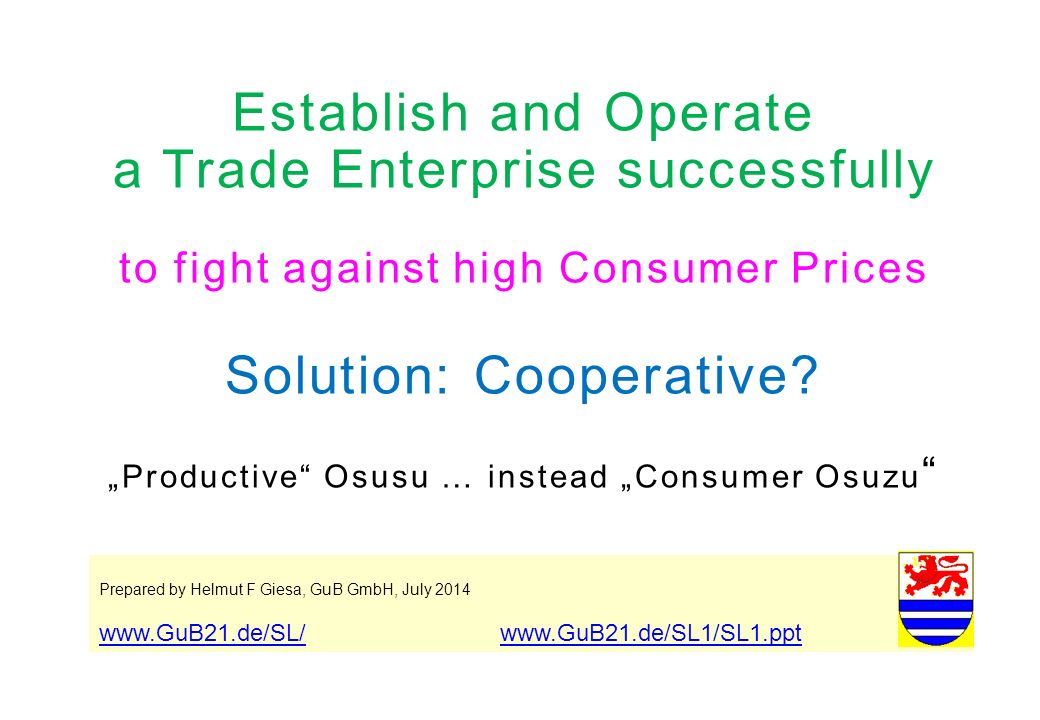 Establish and Operate
a Trade Enterprise successfully

to fight against high Consumer Prices

Solution: Cooperative?

„Productive“ Osusu ... instead „Consumer Osuzu“

Prepared by Helmut F Giesa, GuB GmbH, July 2014

www.GuB21.de/SL/ www.GuB21.de/SL1/SL1.ppt